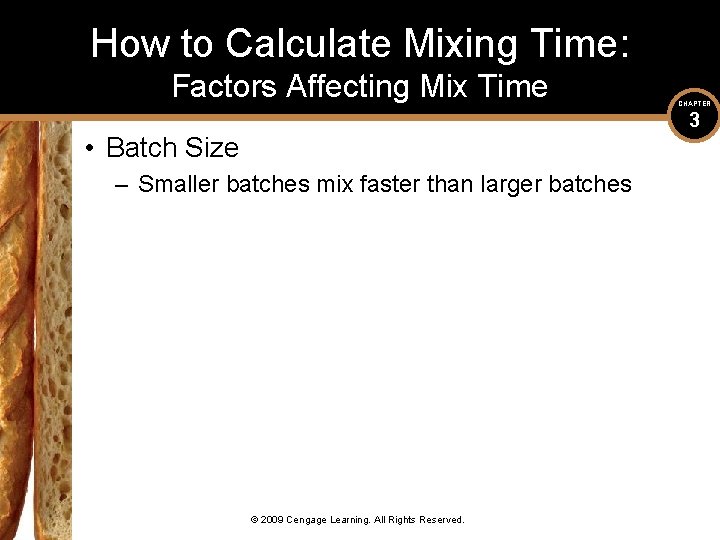 How to Calculate Mixing Time:
Factors Affecting Mix Time

CHAPTER
3

• Batch Size
– Smaller batches mix faster than larger batches

© 2009 Cengage Learning. All Rights Reserved.